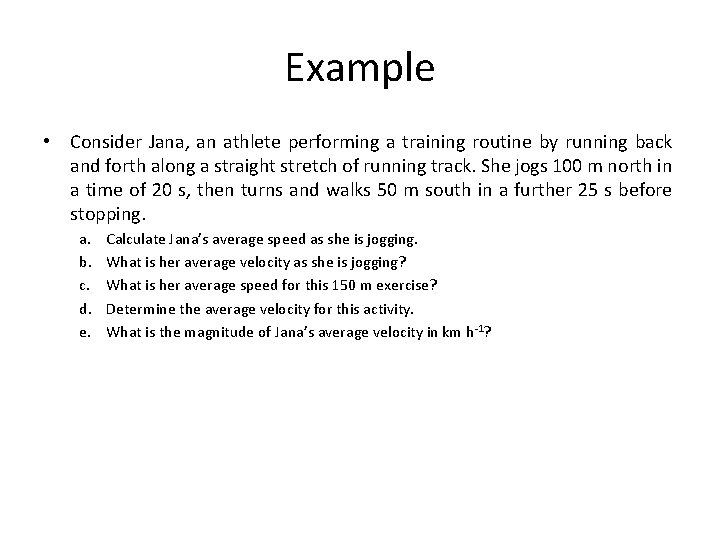 Example

• Consider Jana, an athlete performing a training routine by running back and forth along a straight stretch of running track. She jogs 100 m north in a time of 20 s, then turns and walks 50 m south in a further 25 s before stopping.

a. Calculate Jana's average speed as she is jogging.
b. What is her average velocity as she is jogging?
c. What is her average speed for this 150 m exercise?
d. Determine the average velocity for this activity.
e. What is the magnitude of Jana's average velocity in km $h^{-1}$?